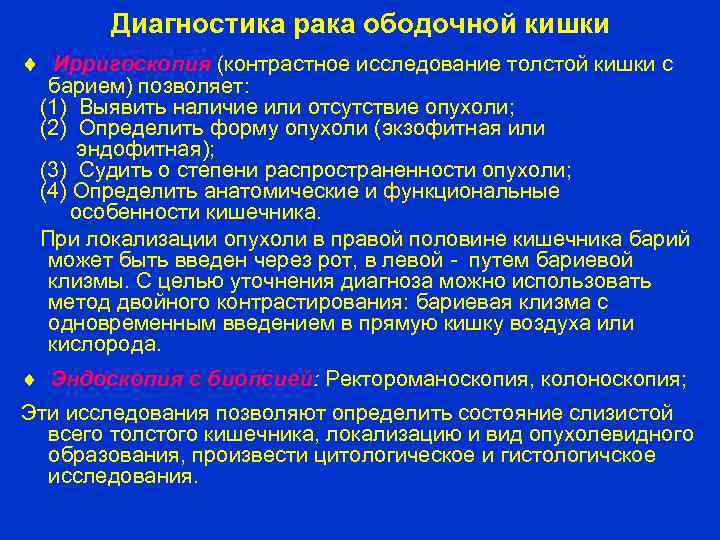 Диагностика рака ободочной кишки

♦ Ирригоскопия (контрастное исследование толстой кишки с барием) позволяет:
(1) Выявить наличие или отсутствие опухоли;
(2) Определить форму опухоли (экзофитная или эндофитная);
(3) Судить о степени распространенности опухоли;
(4) Определить анатомические и функциональные особенности кишечника.

При локализации опухоли в правой половине кишечника барий может быть введен через рот, в левой - путем бариевой клизмы. С целью уточнения диагноза можно использовать метод двойного контрастирования: бариевая клизма с одновременным введением в прямую кишку воздуха или кислорода.

♦ Эндоскопия с биопсией: Ректороманоскопия, колоноскопия;

Эти исследования позволяют определить состояние слизистой всего толстого кишечника, локализацию и вид опухолевидного образования, произвести цитологическое и гистологичское исследования.